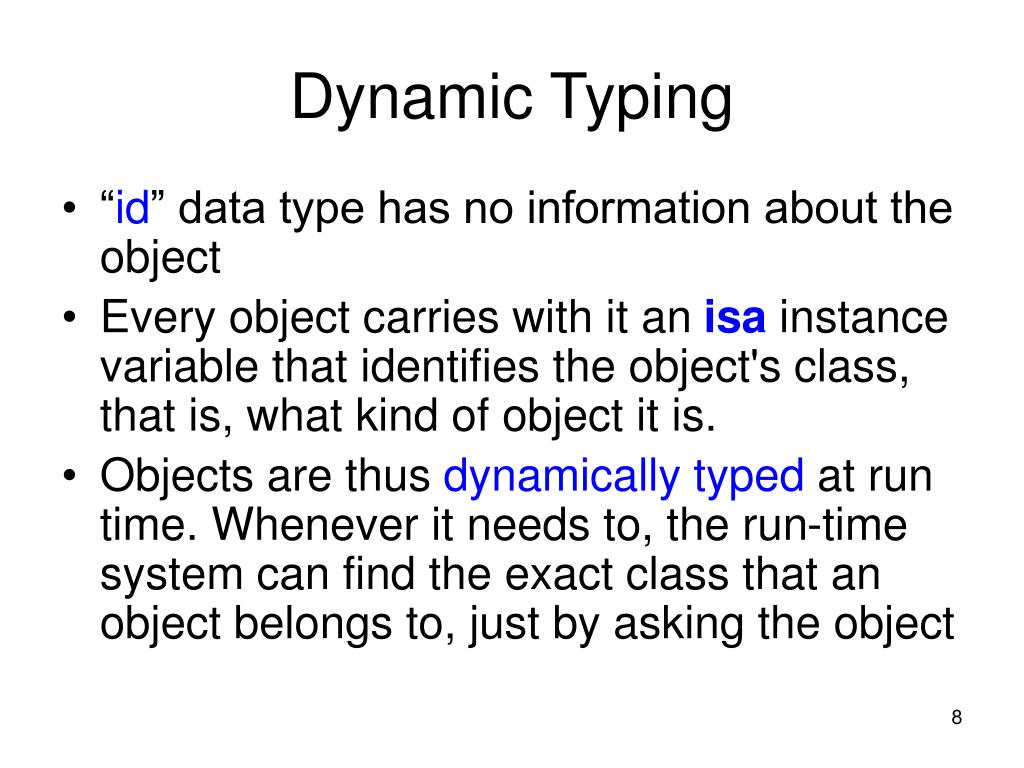 Dynamic Typing

• “id” data type has no information about the object
• Every object carries with it an isa instance variable that identifies the object's class, that is, what kind of object it is.
• Objects are thus dynamically typed at run time. Whenever it needs to, the run-time system can find the exact class that an object belongs to, just by asking the object

8